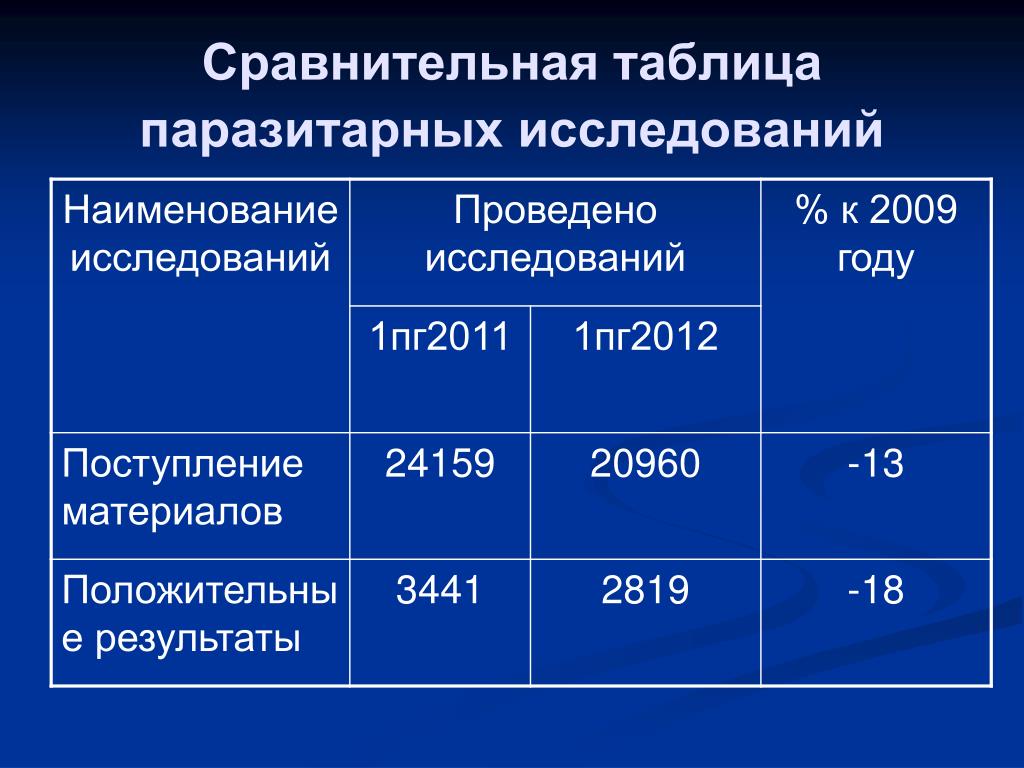 Сравнительная таблица паразитарных исследований

| Наименование исследований | Проведено исследований | | % к 2009 году |
|---|---|---|---|
| | 1пг2011 | 1пг2012 | |
| Поступление материалов | 24159 | 20960 | -13 |
| Положительные результаты | 3441 | 2819 | -18 |